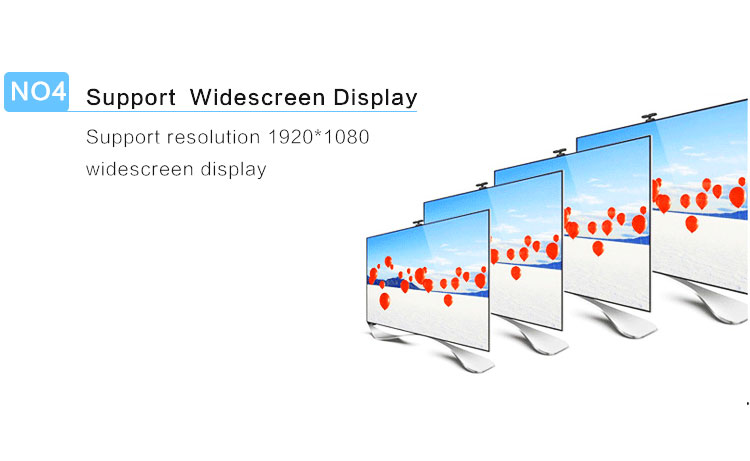 NO4 Support Widescreen Display

Support resolution 1920*1080 widescreen display